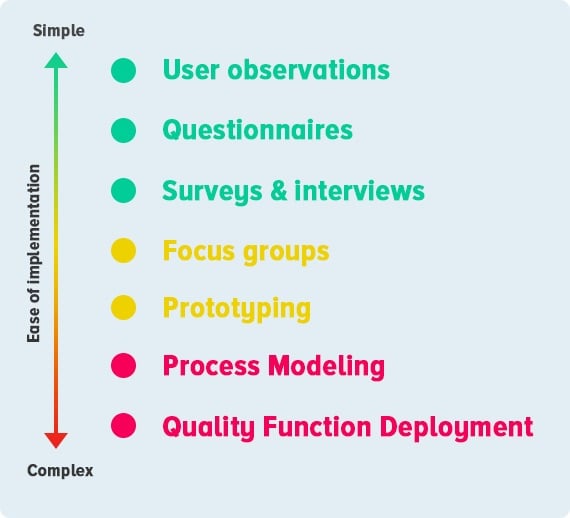 Simple

Ease of implementation

Complex

User observations

Questionnaires

Surveys & interviews

Focus groups

Prototyping

Process Modeling

Quality Function Deployment